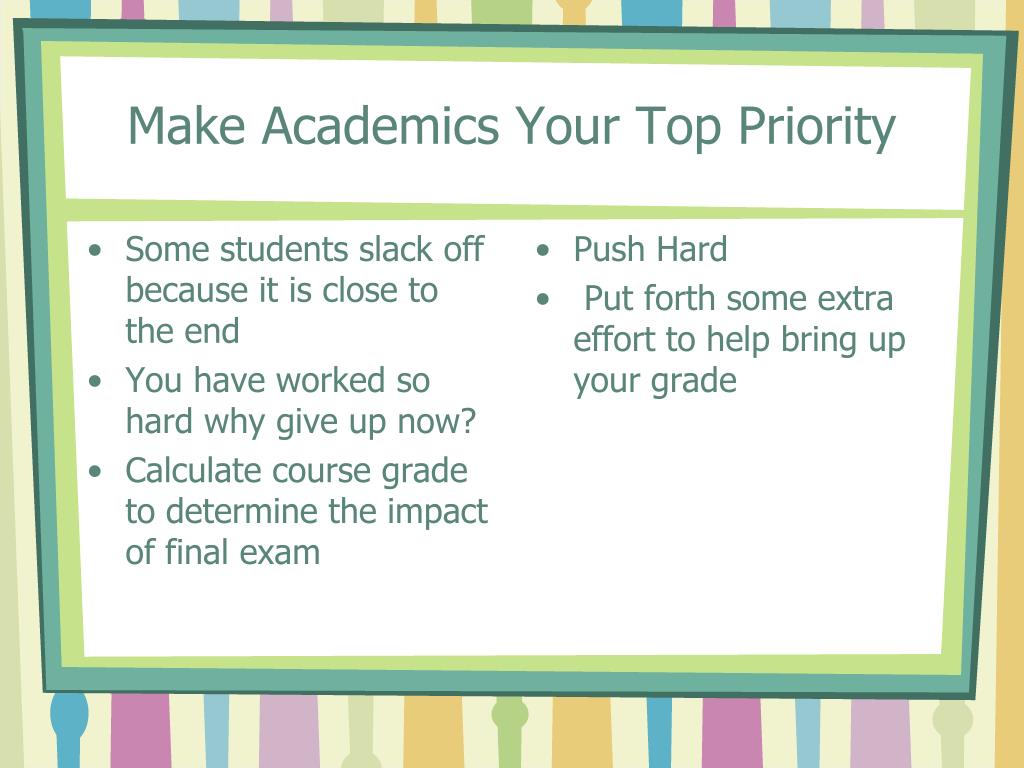 Make Academics Your Top Priority

• Some students slack off because it is close to the end
• You have worked so hard why give up now?
• Calculate course grade to determine the impact of final exam

• Push Hard
• Put forth some extra effort to help bring up your grade